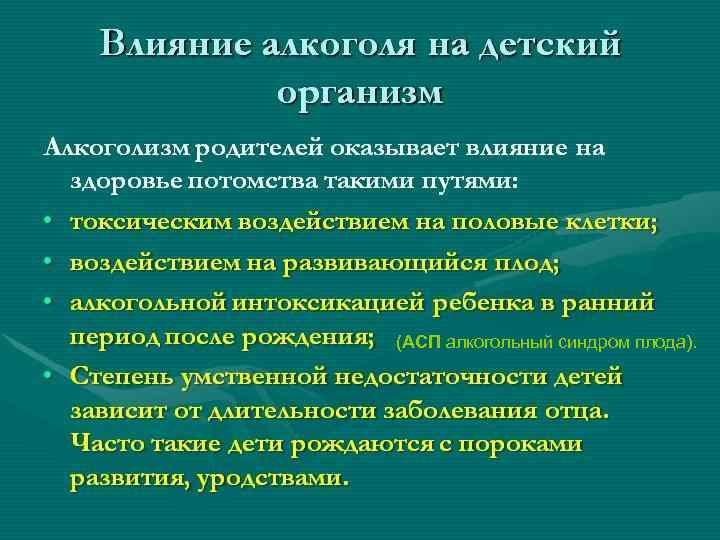 Влияние алкоголя на детский организм

Алкоголизм родителей оказывает влияние на здоровье потомства такими путями:

• токсическим воздействием на половые клетки;
• воздействием на развивающийся плод;
• алкогольной интоксикацией ребенка в ранний период после рождения; (АСП алкогольный синдром плода).
• Степень умственной недостаточности детей зависит от длительности заболевания отца. Часто такие дети рождаются с пороками развития, уродствами.